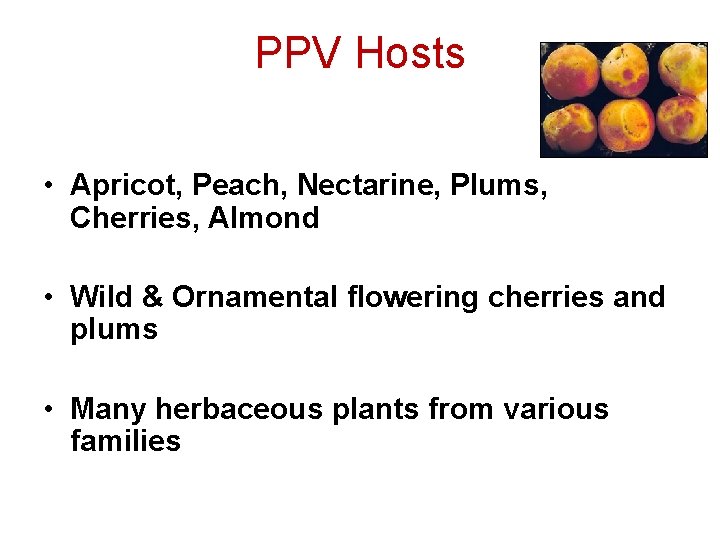 PPV Hosts

• Apricot, Peach, Nectarine, Plums, Cherries, Almond

• Wild & Ornamental flowering cherries and plums

• Many herbaceous plants from various families